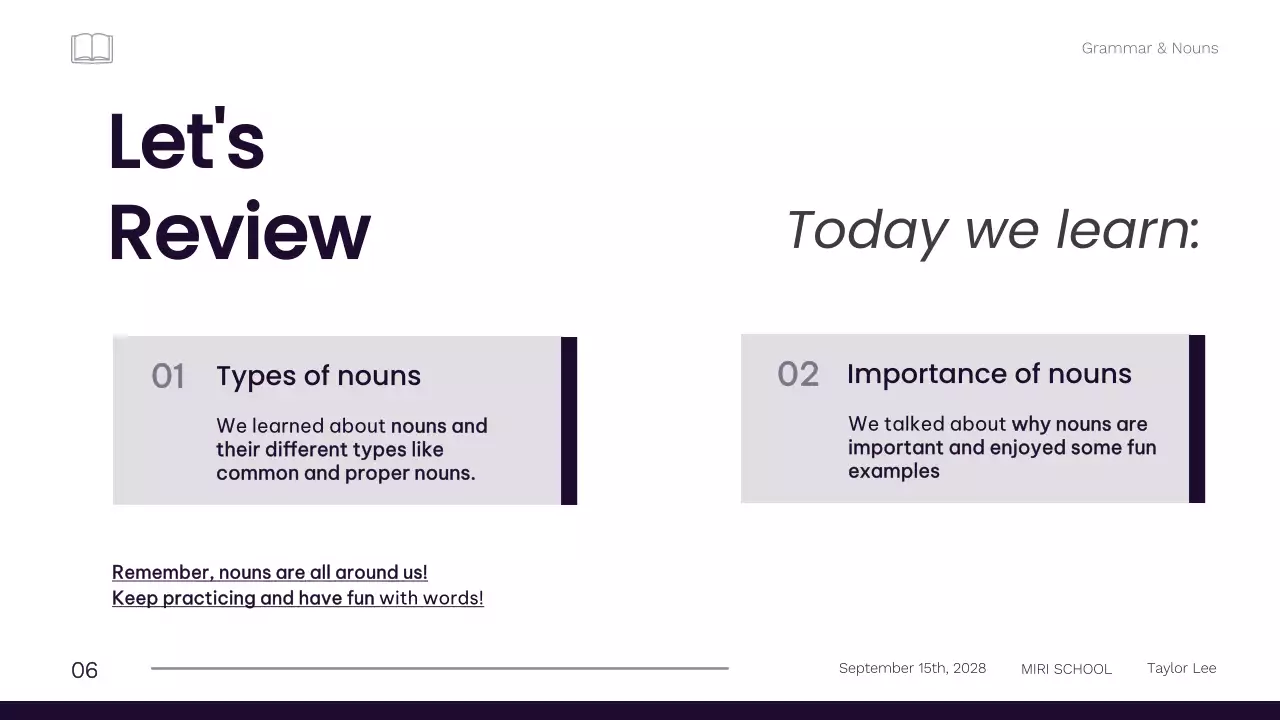 Grammar & Nouns

Let's Review

Today we learn:

01 Types of nouns

We learned about nouns and their different types like common and proper nouns.

02 Importance of nouns

We talked about why nouns are important and enjoyed some fun examples

Remember, nouns are all around us!
Keep practicing and have fun with words!

06

September 15th, 2028 MIRI SCHOOL Taylor Lee